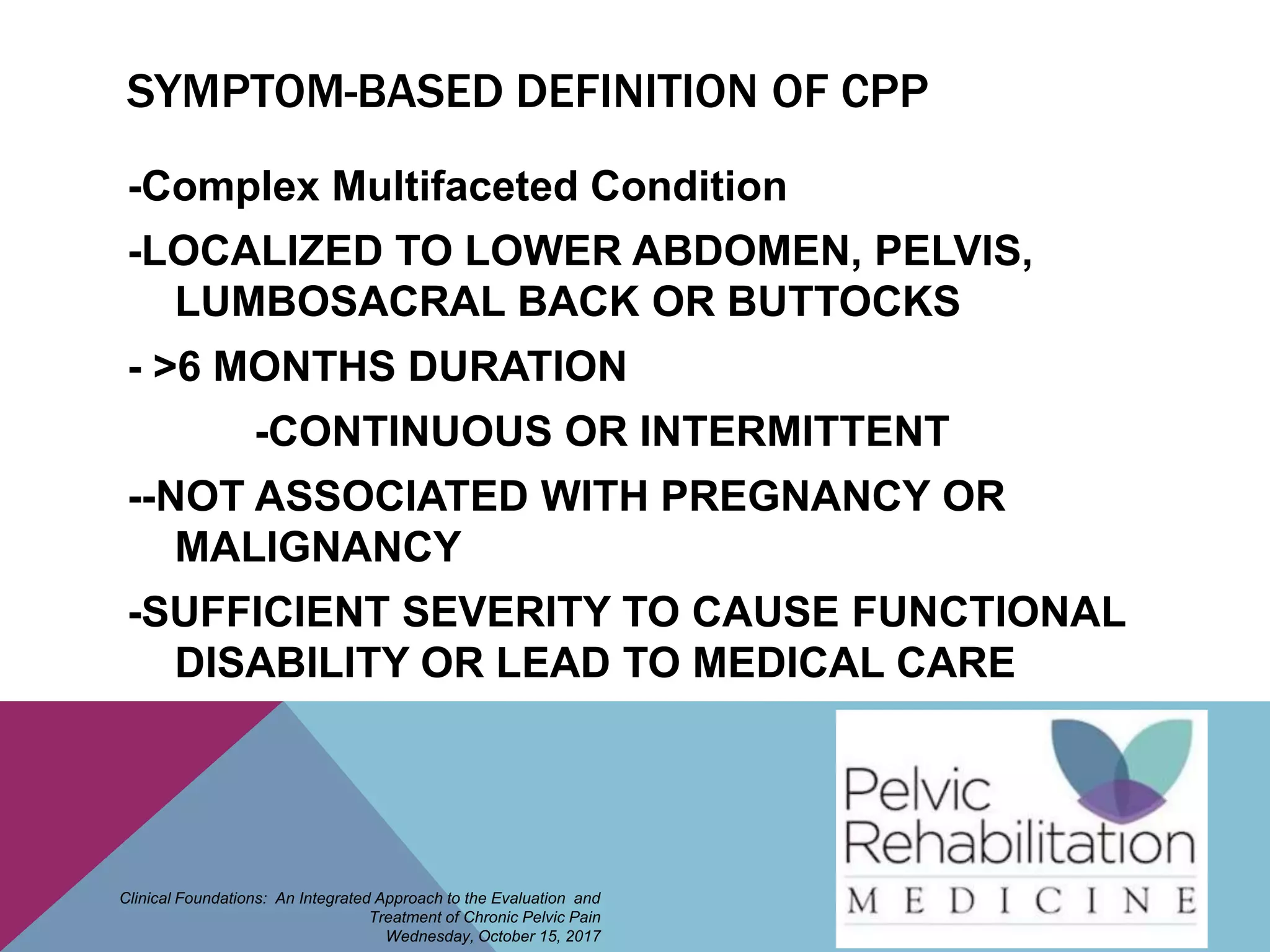 SYMPTOM-BASED DEFINITION OF CPP

-Complex Multifaceted Condition

-LOCALIZED TO LOWER ABDOMEN, PELVIS, LUMBOSACRAL BACK OR BUTTOCKS

- >6 MONTHS DURATION

-CONTINUOUS OR INTERMITTENT

--NOT ASSOCIATED WITH PREGNANCY OR MALIGNANCY

-SUFFICIENT SEVERITY TO CAUSE FUNCTIONAL DISABILITY OR LEAD TO MEDICAL CARE

Clinical Foundations: An Integrated Approach to the Evaluation and Treatment of Chronic Pelvic Pain
Wednesday, October 15, 2017

Pelvic Rehabilitation MEDICINE